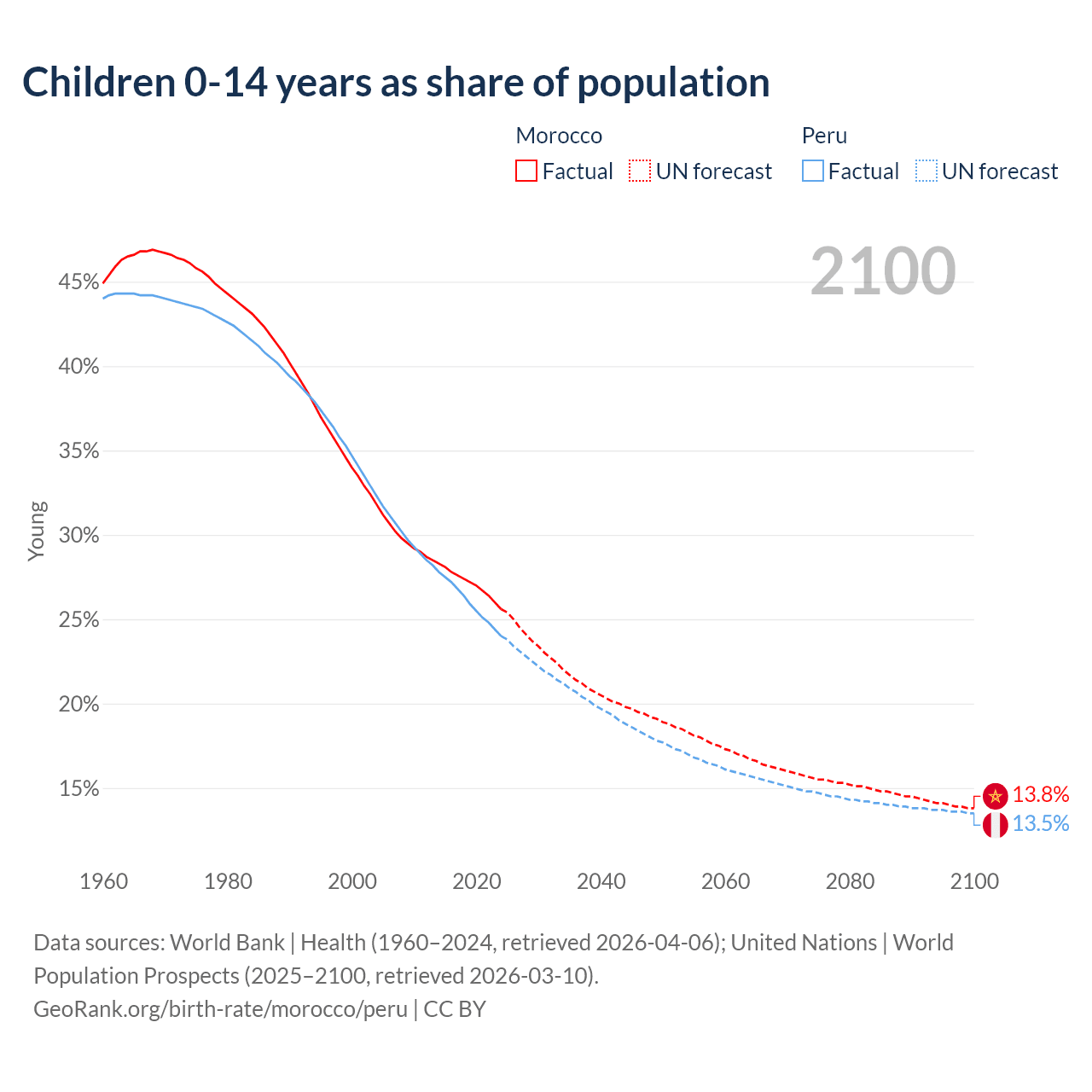 Children 0-14 years as share of population

Morocco
Factual
UN forecast

Peru
Factual
UN forecast

2100

45%
40%
35%
30%
25%
20%
15%

Young

13.8%
13.5%

1960
1980
2000
2020
2040
2060
2080
2100

Data sources: World Bank | Health (1960–2024, retrieved 2026-04-06); United Nations | World Population Prospects (2025–2100, retrieved 2026-03-10).
GeoRank.org/birth-rate/morocco/peru | CC BY